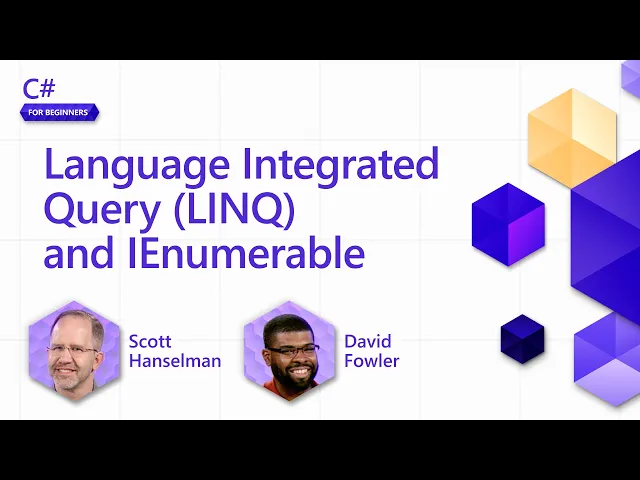 C#
FOR BEGINNERS

Language Integrated Query (LINQ) and IEnumerable

Scott Hanselman

David Fowler